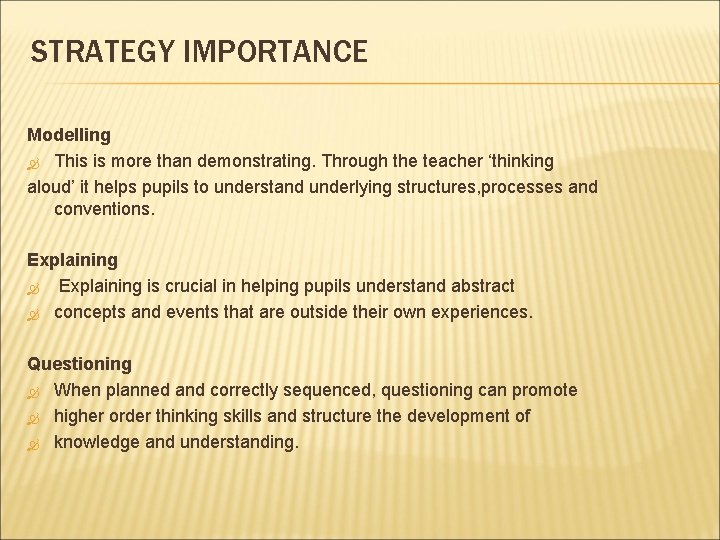 STRATEGY IMPORTANCE

Modelling

This is more than demonstrating. Through the teacher ‘thinking aloud’ it helps pupils to understand underlying structures,processes and conventions.

Explaining

Explaining is crucial in helping pupils understand abstract

concepts and events that are outside their own experiences.

Questioning

When planned and correctly sequenced, questioning can promote

higher order thinking skills and structure the development of

knowledge and understanding.